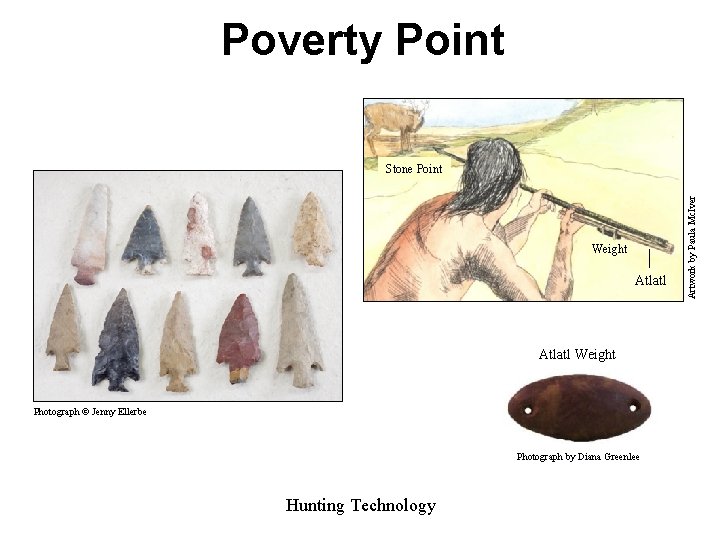 Poverty Point

Stone Point

Weight

Atlatl

Artwork by Paula McIver

Photograph © Jenny Ellerbe

Atlatl Weight

Photograph by Diana Greenlee

Hunting Technology